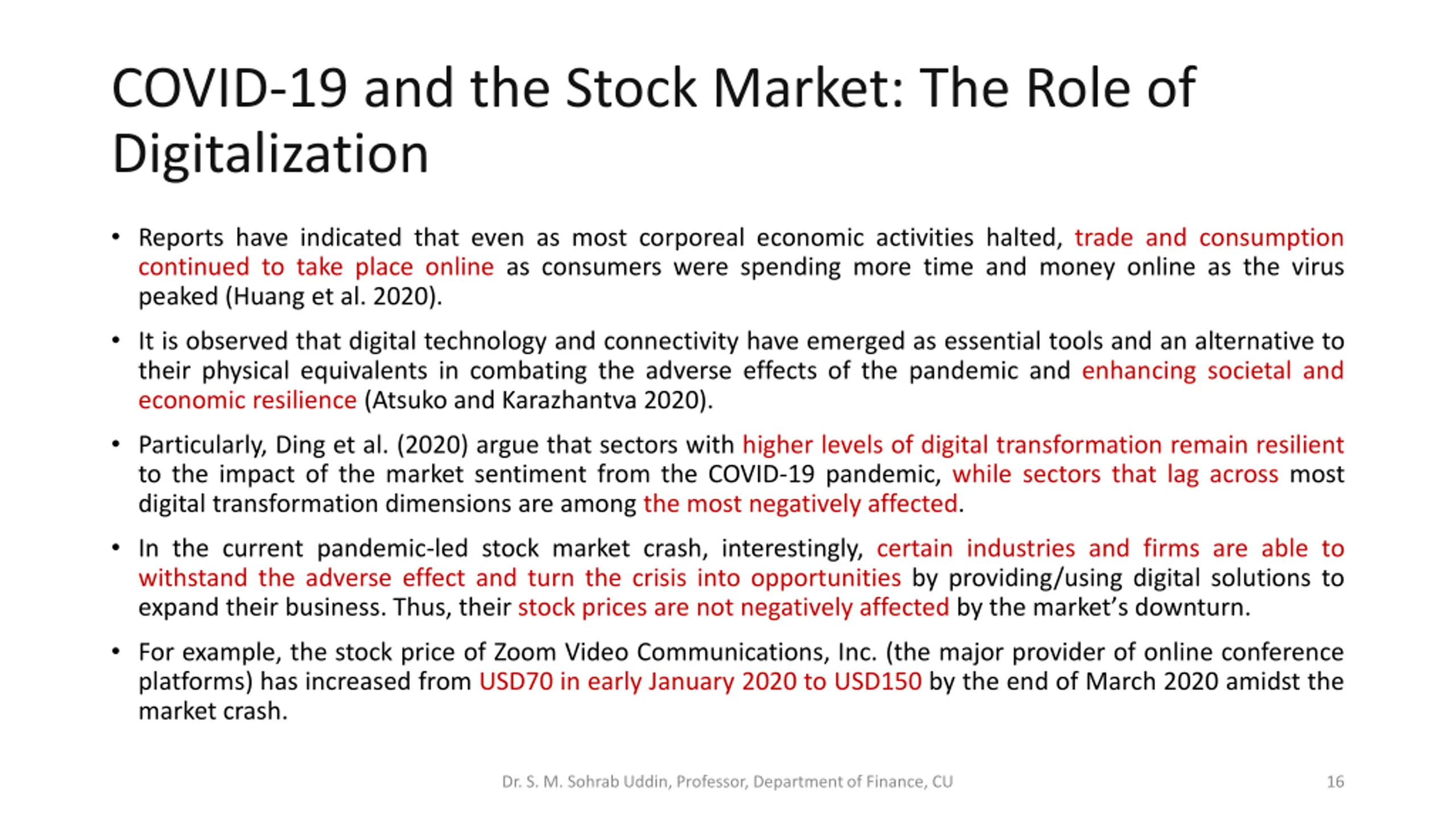 COVID-19 and the Stock Market: The Role of Digitalization

• Reports have indicated that even as most corporeal economic activities halted, trade and consumption continued to take place online as consumers were spending more time and money online as the virus peaked (Huang et al. 2020).

• It is observed that digital technology and connectivity have emerged as essential tools and an alternative to their physical equivalents in combating the adverse effects of the pandemic and enhancing societal and economic resilience (Atsuko and Karazhantva 2020).

• Particularly, Ding et al. (2020) argue that sectors with higher levels of digital transformation remain resilient to the impact of the market sentiment from the COVID-19 pandemic, while sectors that lag across most digital transformation dimensions are among the most negatively affected.

• In the current pandemic-led stock market crash, interestingly, certain industries and firms are able to withstand the adverse effect and turn the crisis into opportunities by providing/using digital solutions to expand their business. Thus, their stock prices are not negatively affected by the market's downturn.

• For example, the stock price of Zoom Video Communications, Inc. (the major provider of online conference platforms) has increased from USD70 in early January 2020 to USD150 by the end of March 2020 amidst the market crash.

Dr. S. M. Sohrab Uddin, Professor, Department of Finance, CU

16